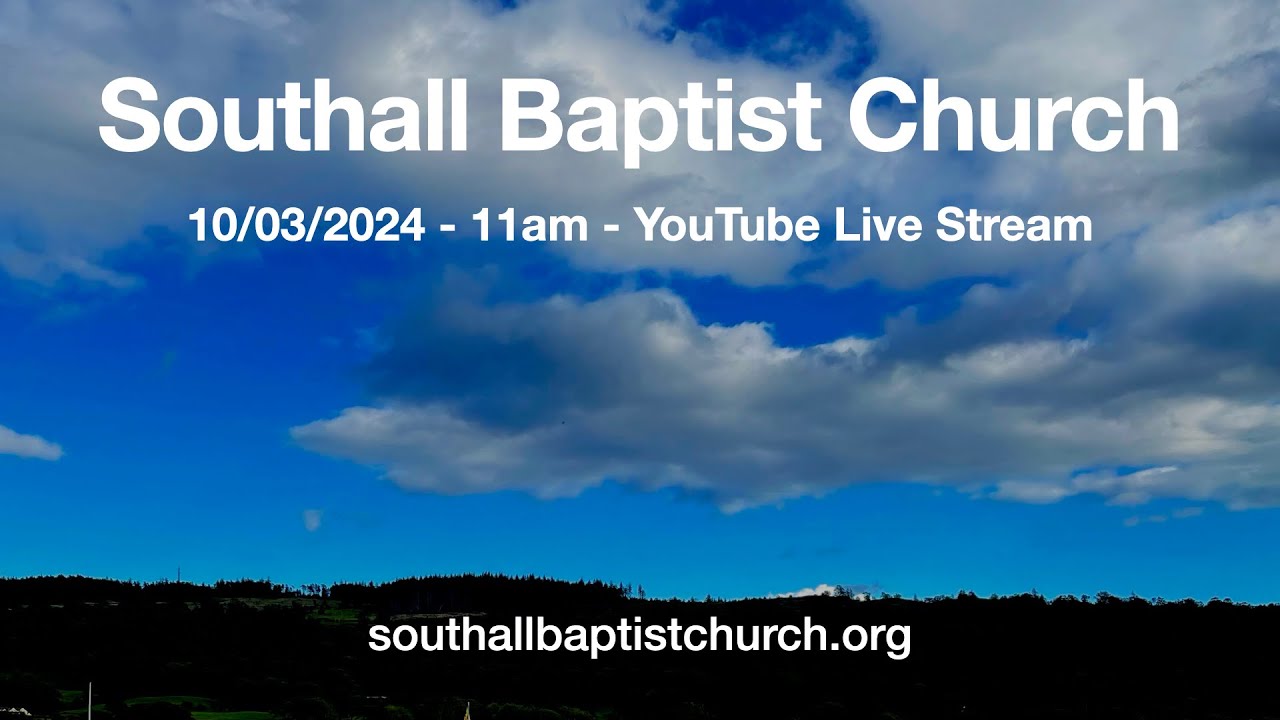 Southall Baptist Church

10/03/2024 - 11am - YouTube Live Stream

southallbaptistchurch.org